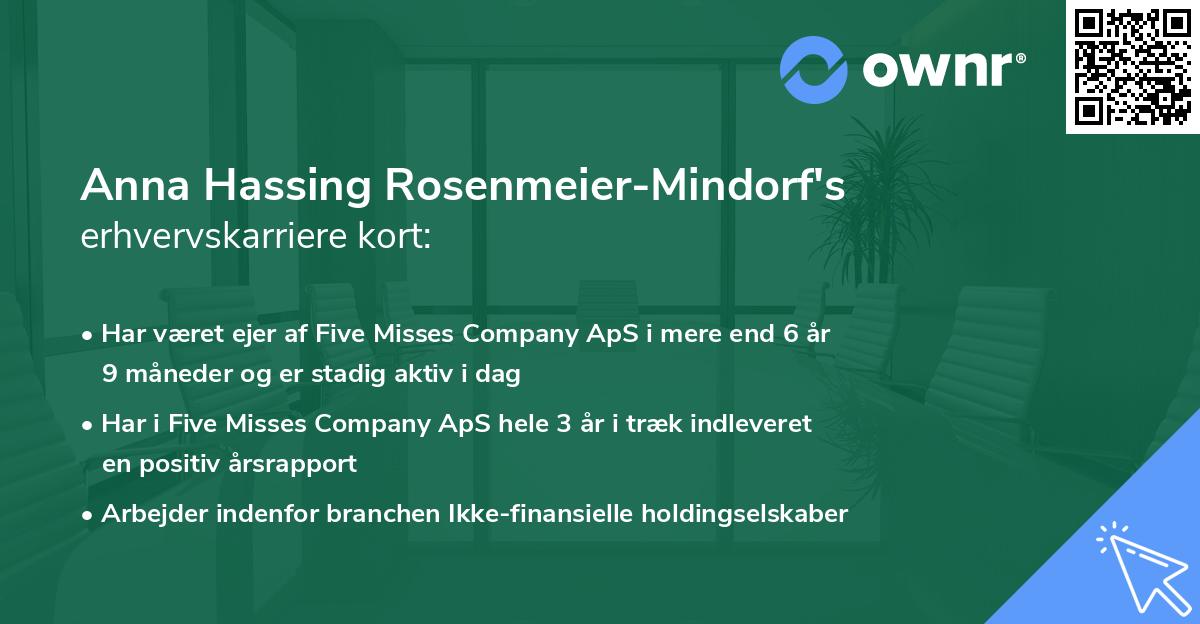 ownr®

Anna Hassing Rosenmeier-Mindorf's erhvervskarriere kort:

• Har været ejer af Five Misses Company ApS i mere end 6 år 9 måneder og er stadig aktiv i dag

• Har i Five Misses Company ApS hele 3 år i træk indleveret en positiv årsrapport

• Arbejder indenfor branchen Ikke-finansielle holdingselskaber